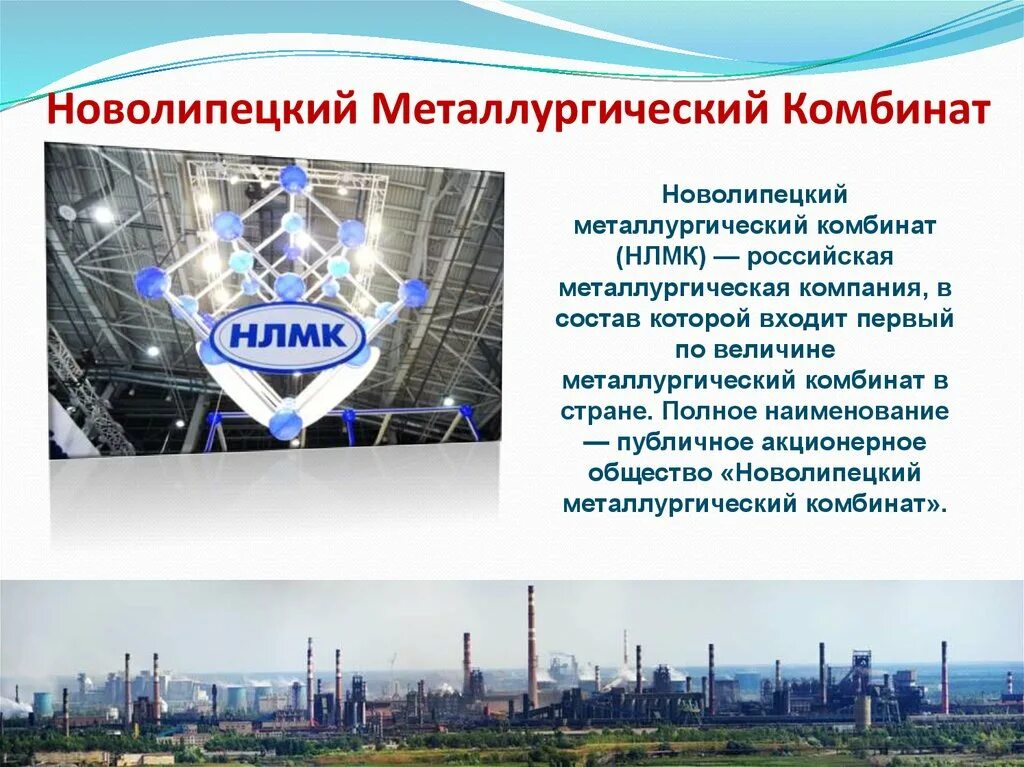 Новолипецкий Металлургический Комбинат

НЛМК

Новолипецкий металлургический комбинат (НЛМК) — российская металлургическая компания, в состав которой входит первый по величине металлургический комбинат в стране. Полное наименование — публичное акционерное общество «Новолипецкий металлургический комбинат».